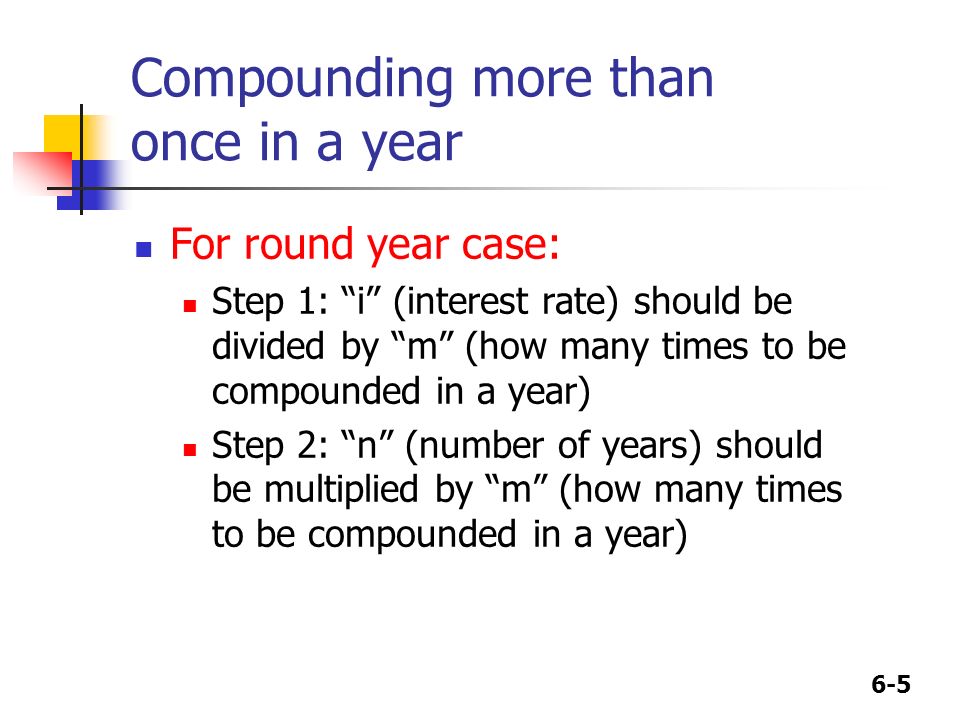 Compounding more than once in a year

For round year case:

Step 1: “i” (interest rate) should be divided by “m” (how many times to be compounded in a year)

Step 2: “n” (number of years) should be multiplied by “m” (how many times to be compounded in a year)

6-5